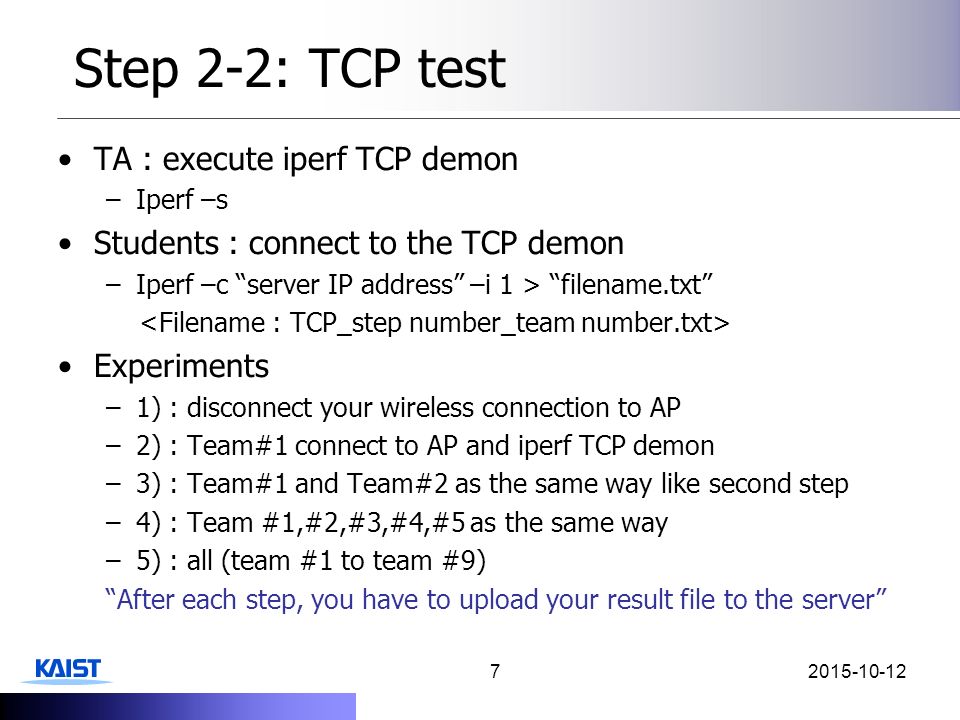 Step 2-2: TCP test

• TA : execute iperf TCP demon
– Iperf –s

• Students : connect to the TCP demon
– Iperf –c “server IP address” –i 1 > “filename.txt”
<Filename : TCP_step number_team number.txt>

• Experiments
– 1) : disconnect your wireless connection to AP
– 2) : Team#1 connect to AP and iperf TCP demon
– 3) : Team#1 and Team#2 as the same way like second step
– 4) : Team #1,#2,#3,#4,#5 as the same way
– 5) : all (team #1 to team #9)
“After each step, you have to upload your result file to the server”

KAIST
7
2015-10-12